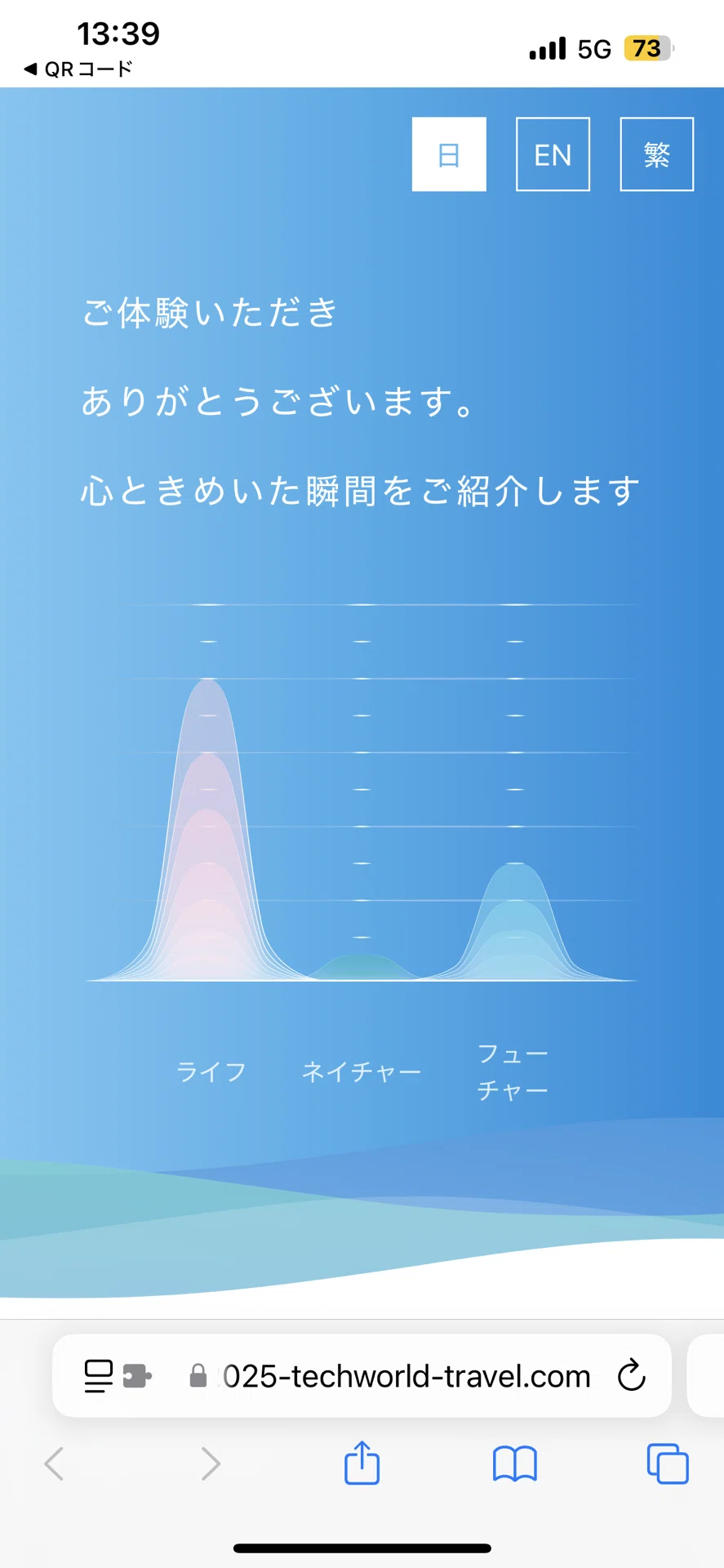 13:39
◀ QRコード
5G 73

日 EN 繁

ご体験いただき

ありがとうございます。

心ときめいた瞬間をご紹介します

ライフ ネイチャー フューチャー

025-techworld-travel.com